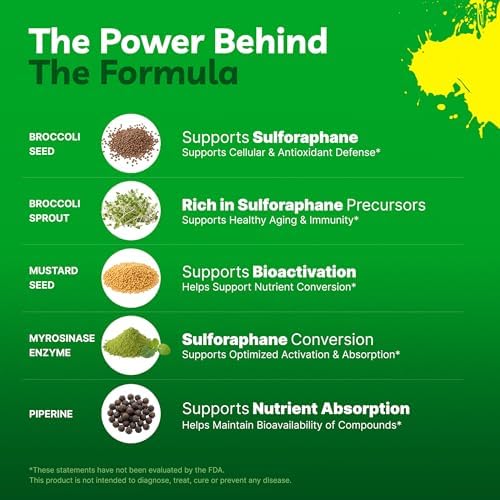 The Power Behind
The Formula

BROCCOLI SEED

Supports Sulforaphane
Supports Cellular & Antioxidant Defense*

BROCCOLI SPROUT

Rich in Sulforaphane Precursors
Supports Healthy Aging & Immunity*

MUSTARD SEED

Supports Bioactivation
Helps Support Nutrient Conversion*

MYROSINASE ENZYME

Sulforaphane Conversion
Supports Optimized Activation & Absorption*

PIPERINE

Supports Nutrient Absorption
Helps Maintain Bioavailability of Compounds*

*These statements have not been evaluated by the FDA.
This product is not intended to diagnose, treat, cure or prevent any disease.